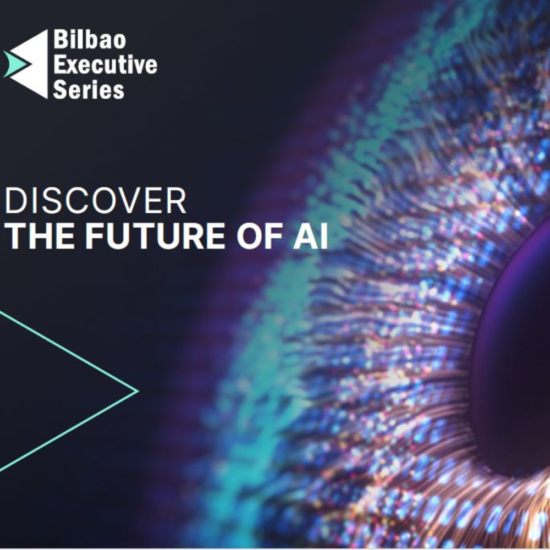 Bilbao
Executive
Series

DISCOVER
THE FUTURE OF AI